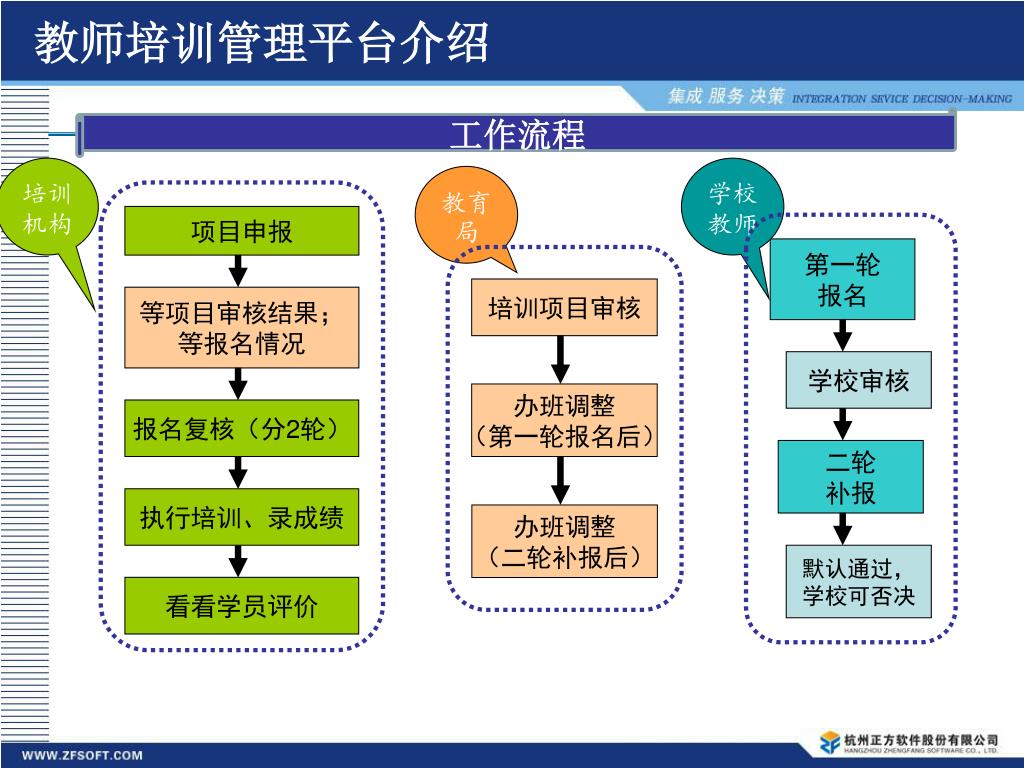 教师培训管理平台介绍

集成 服务 决策 INTEGRATION SEVICE DECISION-MAKING

工作流程

培训机构

项目申报

等项目审核结果；等报名情况

报名复核（分2轮）

执行培训、录成绩

看看学员评价

教育局

培训项目审核

办班调整（第一轮报名后）

办班调整（二轮补报后）

学校教师

第一轮报名

学校审核

二轮补报

默认通过，学校可否决

WWW.ZFSOFT.COM

杭州正方软件股份有限公司 HANGZHOU ZHENGFANG SOFTWARE CO., LTD.